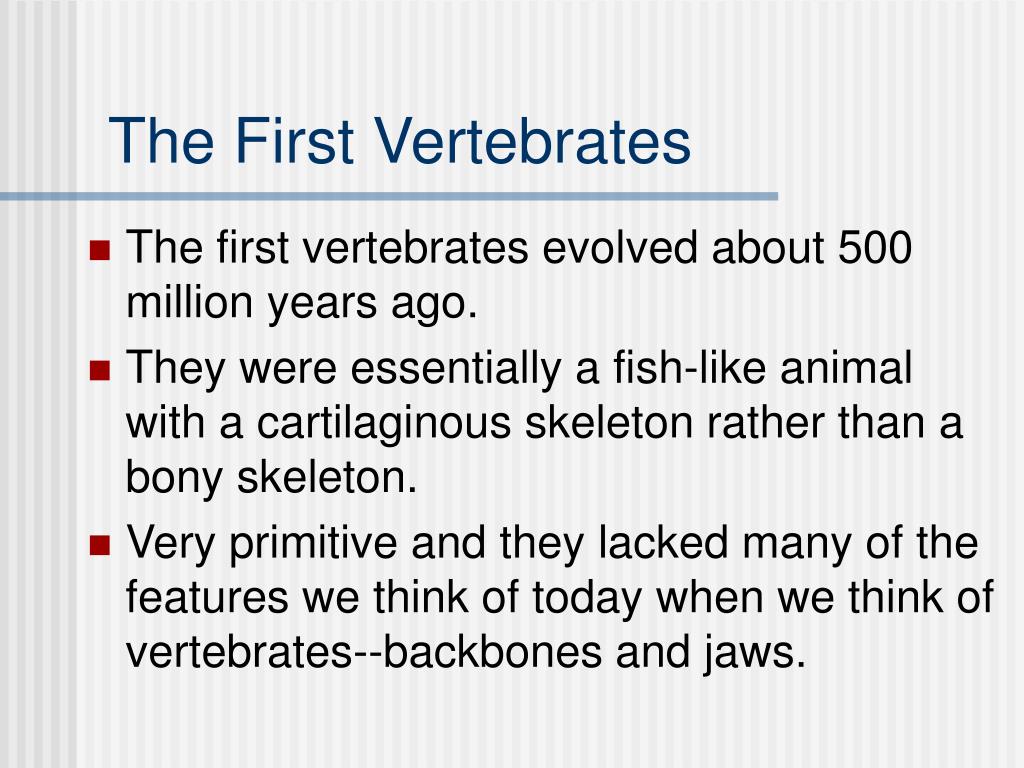 The First Vertebrates

- The first vertebrates evolved about 500 million years ago.
- They were essentially a fish-like animal with a cartilaginous skeleton rather than a bony skeleton.
- Very primitive and they lacked many of the features we think of today when we think of vertebrates--backbones and jaws.